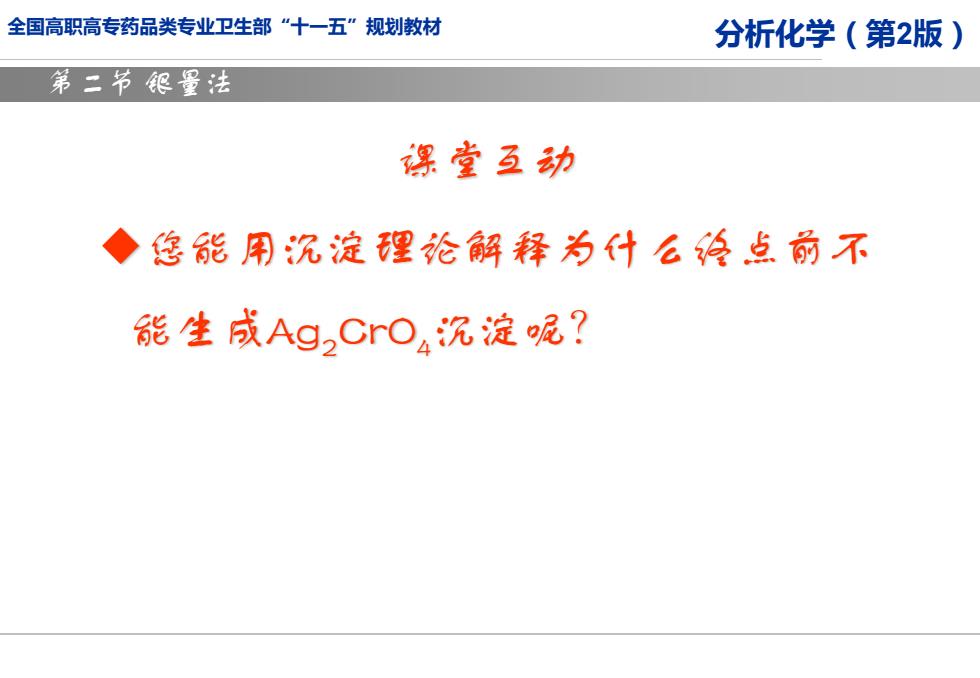 全国高职高专药品类专业卫生部“十一五”规划教材

分析化学（第2版）

第二节 银量法

课堂互动

◆您能用沉淀理论解释为什么终点前不能生成$Ag_2CrO_4$沉淀呢？